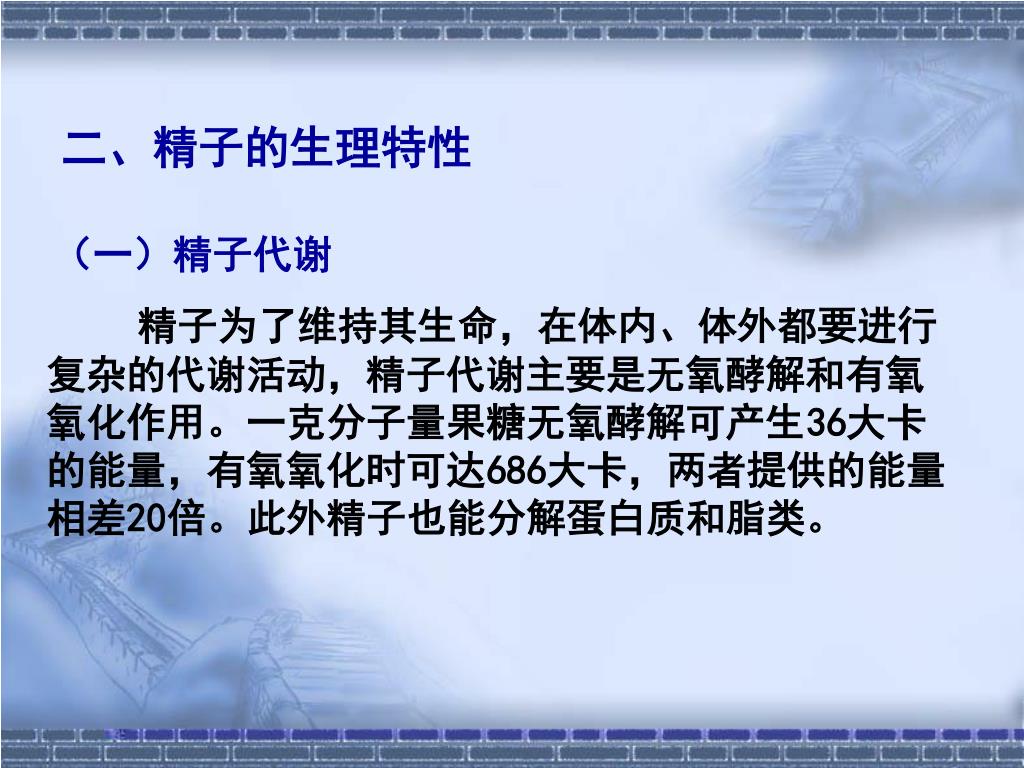 二、精子的生理特性

（一）精子代谢

精子为了维持其生命，在体内、体外都要进行复杂的代谢活动，精子代谢主要是无氧酵解和有氧氧化作用。一克分子量果糖无氧酵解可产生36大卡的能量，有氧氧化时可达686大卡，两者提供的能量相差20倍。此外精子也能分解蛋白质和脂类。